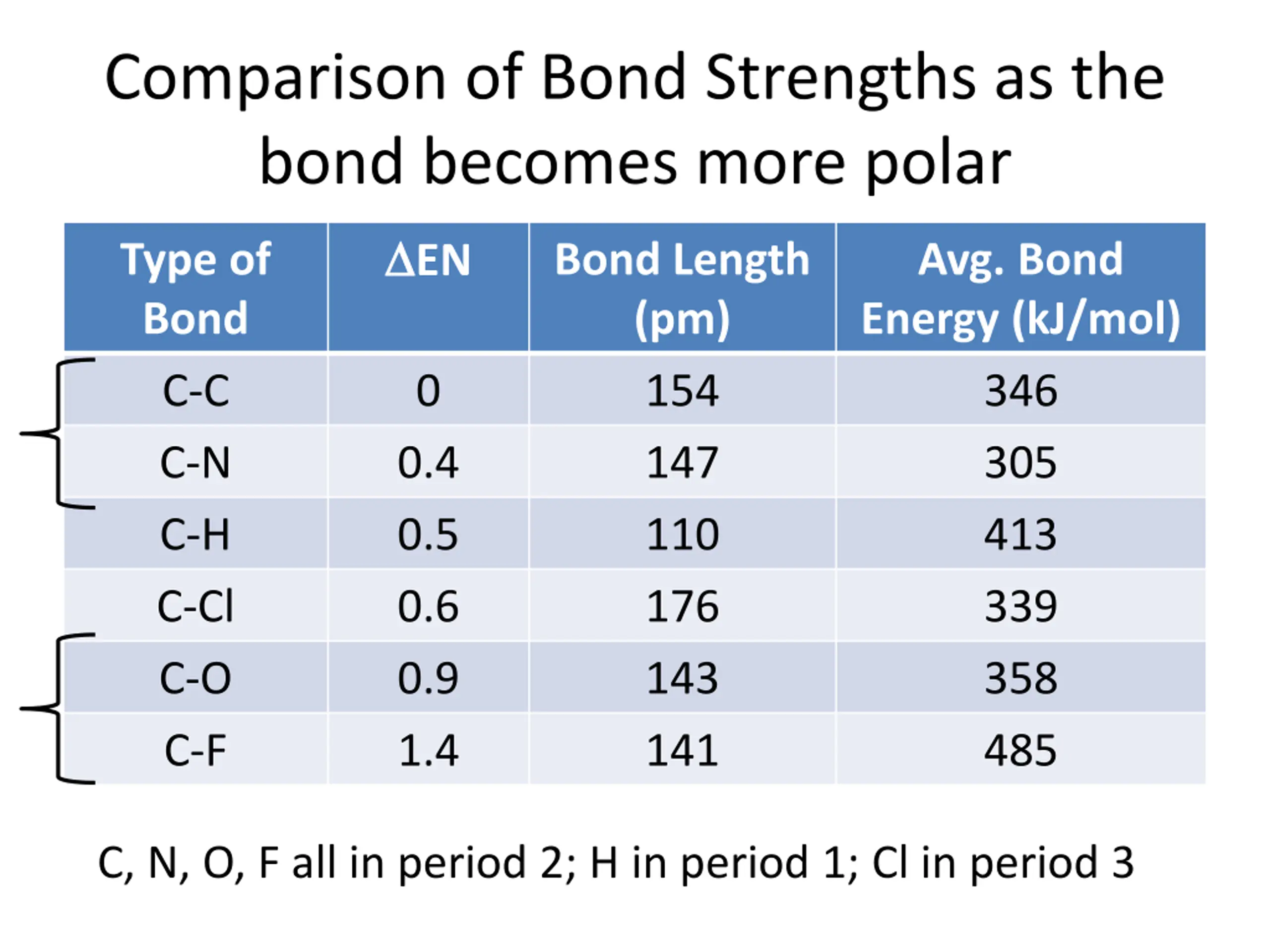 Comparison of Bond Strengths as the bond becomes more polar

| Type of Bond | ΔEN | Bond Length (pm) | Avg. Bond Energy (kJ/mol) |
|---|---|---|---|
| C-C | 0 | 154 | 346 |
| C-N | 0.4 | 147 | 305 |
| C-H | 0.5 | 110 | 413 |
| C-Cl | 0.6 | 176 | 339 |
| C-O | 0.9 | 143 | 358 |
| C-F | 1.4 | 141 | 485 |

C, N, O, F all in period 2; H in period 1; Cl in period 3